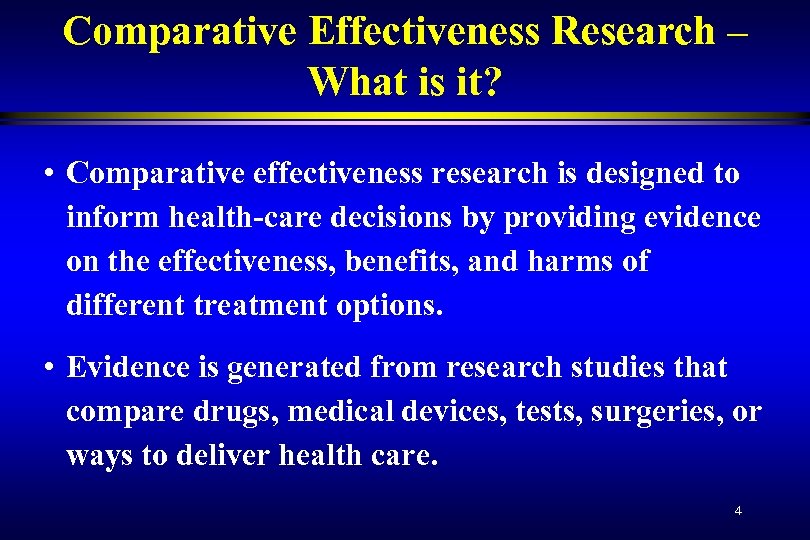 Comparative Effectiveness Research – What is it?

• Comparative effectiveness research is designed to inform health-care decisions by providing evidence on the effectiveness, benefits, and harms of different treatment options.

• Evidence is generated from research studies that compare drugs, medical devices, tests, surgeries, or ways to deliver health care.

4